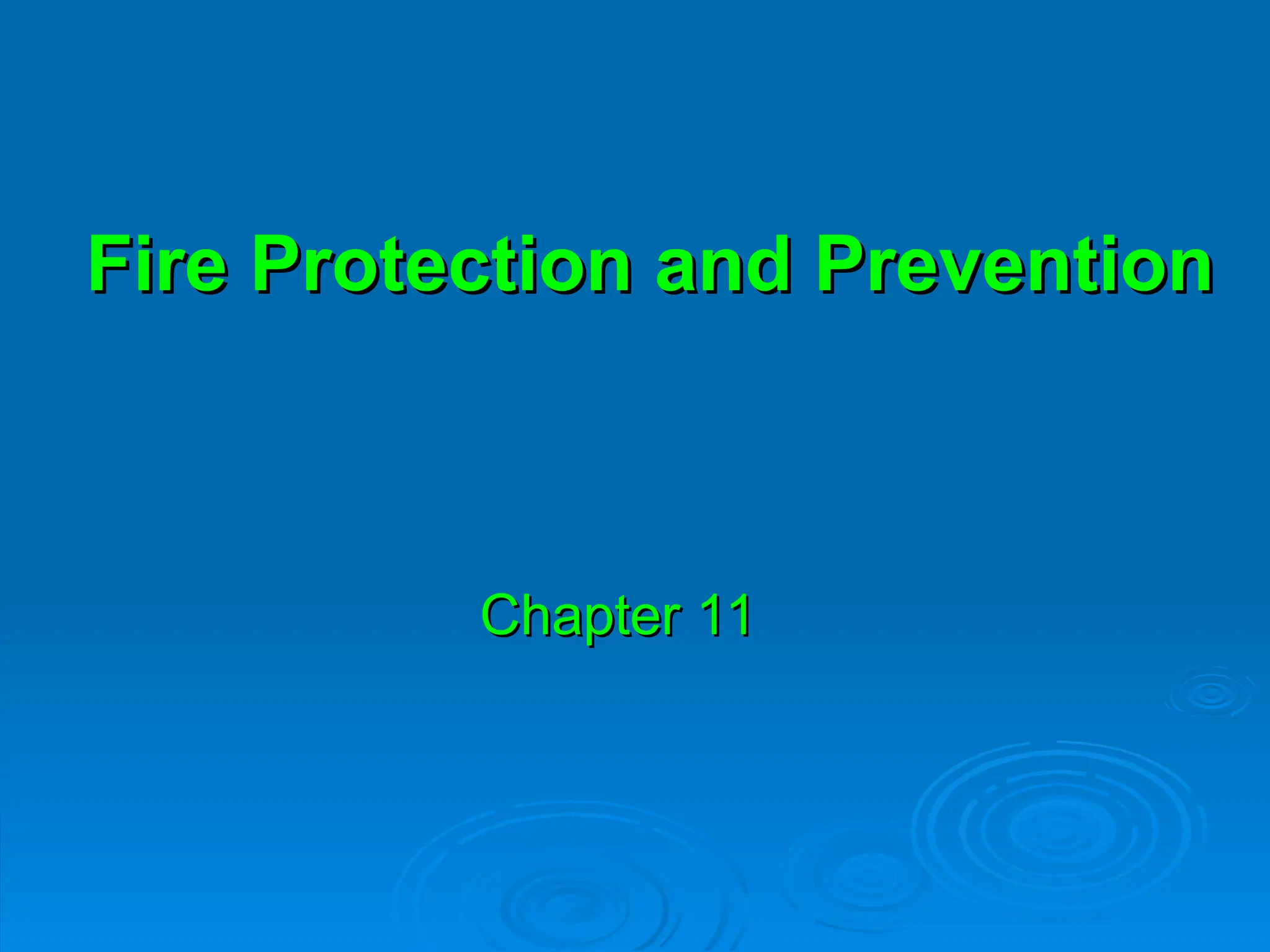 Fire Protection and Prevention

Chapter 11